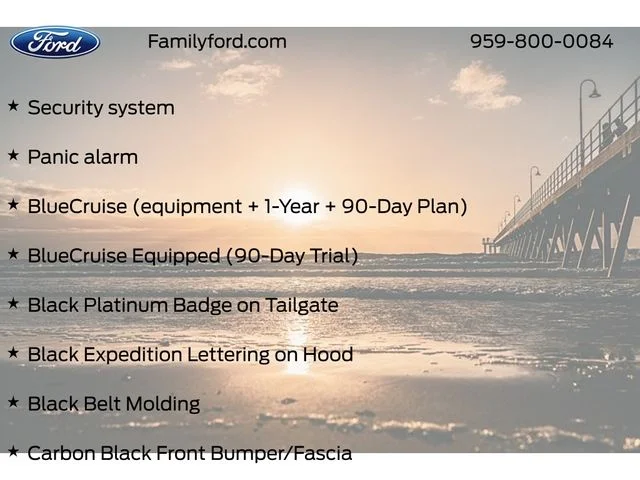 Ford

Familyford.com

959-800-0084

★ Security system

★ Panic alarm

★ BlueCruise (equipment + 1-Year + 90-Day Plan)

★ BlueCruise Equipped (90-Day Trial)

★ Black Platinum Badge on Tailgate

★ Black Expedition Lettering on Hood

★ Black Belt Molding

★ Carbon Black Front Bumper/Fascia